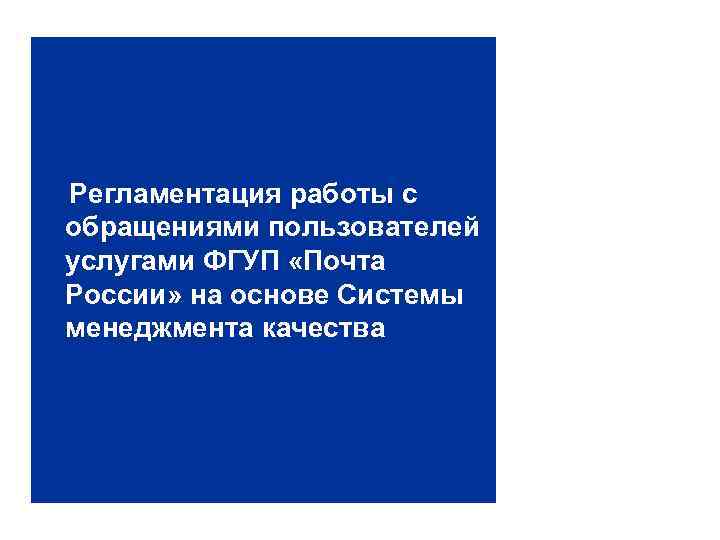 Регламентация работы с обращениями пользователей услугами ФГУП «Почта России» на основе Системы менеджмента качества